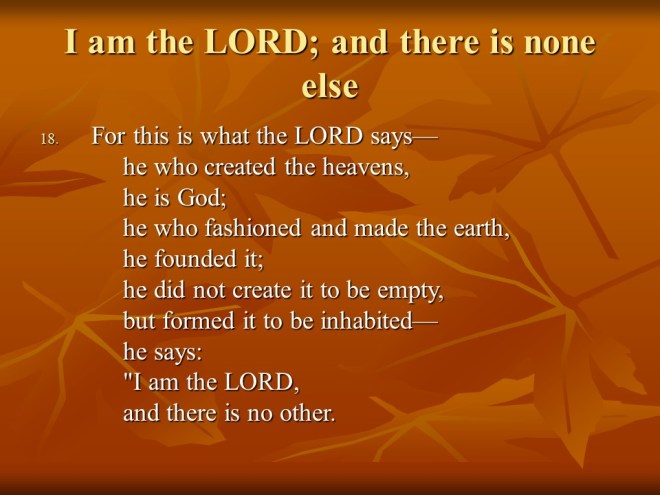 I am the LORD; and there is none else

18. For this is what the LORD says—
he who created the heavens,
he is God;
he who fashioned and made the earth,
he founded it;
he did not create it to be empty,
but formed it to be inhabited—
he says:
"I am the LORD,
and there is no other.